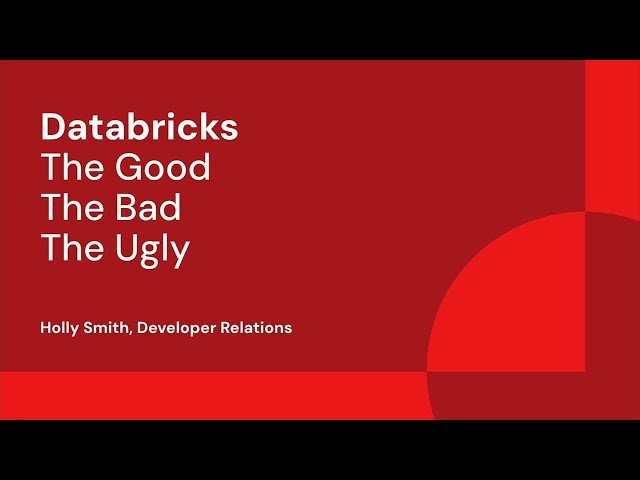 Databricks
The Good
The Bad
The Ugly

Holly Smith, Developer Relations